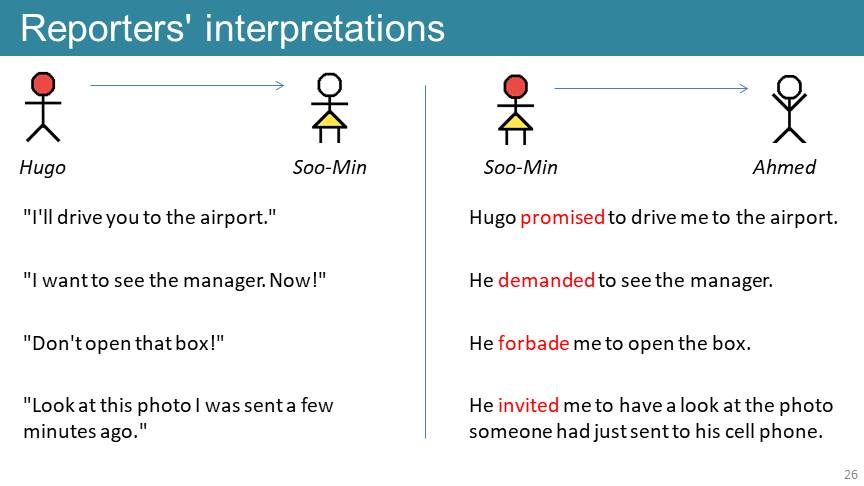 Reporters' interpretations

Hugo

Soo-Min

"I'll drive you to the airport."

"I want to see the manager. Now!"

"Don't open that box!"

"Look at this photo I was sent a few minutes ago."

Soo-Min

Ahmed

Hugo promised to drive me to the airport.

He demanded to see the manager.

He forbade me to open the box.

He invited me to have a look at the photo someone had just sent to his cell phone.

26